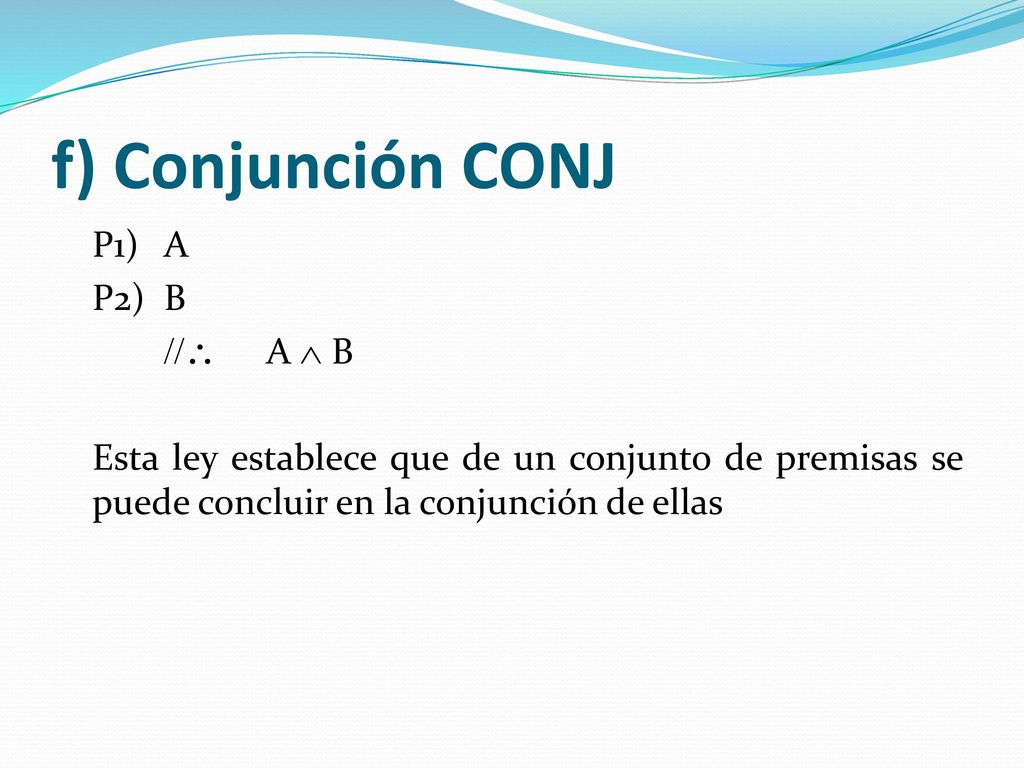 f) Conjunción CONJ

P1) A
P2) B
$//\therefore$ $A \wedge B$

Esta ley establece que de un conjunto de premisas se puede concluir en la conjunción de ellas